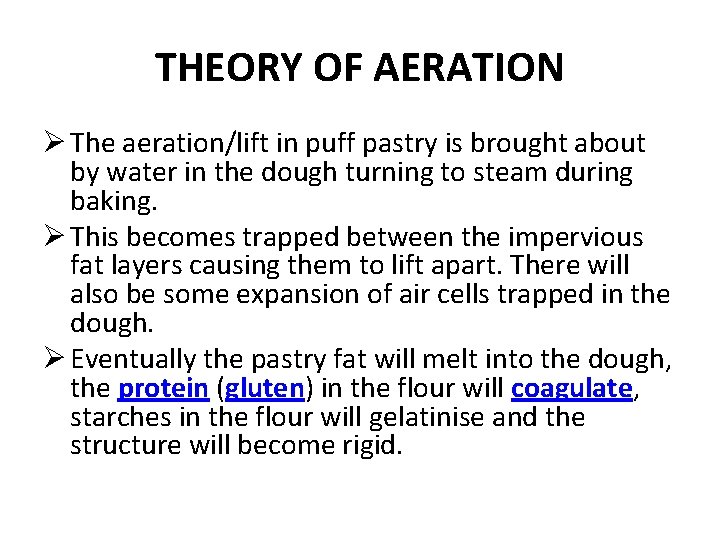 THEORY OF AERATION

➢ The aeration/lift in puff pastry is brought about by water in the dough turning to steam during baking.

➢ This becomes trapped between the impervious fat layers causing them to lift apart. There will also be some expansion of air cells trapped in the dough.

➢ Eventually the pastry fat will melt into the dough, the protein (gluten) in the flour will coagulate, starches in the flour will gelatinise and the structure will become rigid.